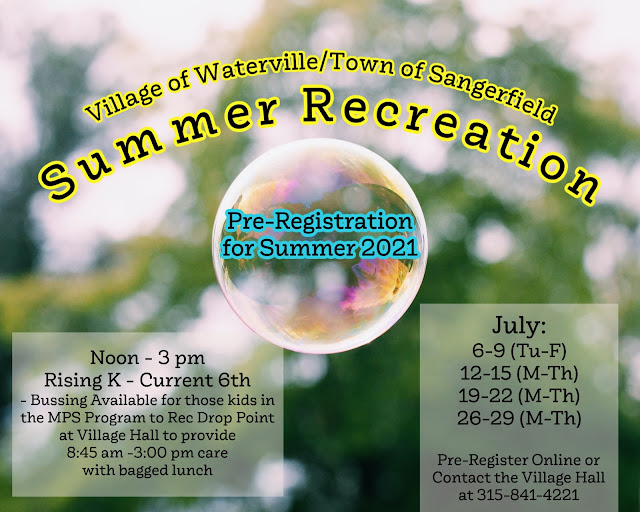 Village of Waterville/Town of Sangerfield
Summer Recreation

Pre-Registration for Summer 2021

Noon - 3 pm
Rising K - Current 6th
- Bussing Available for those kids in the MPS Program to Rec Drop Point at Village Hall to provide 8:45 am -3:00 pm care with bagged lunch

July:
6-9 (Tu-F)
12-15 (M-Th)
19-22 (M-Th)
26-29 (M-Th)

Pre-Register Online or Contact the Village Hall at 315-841-4221